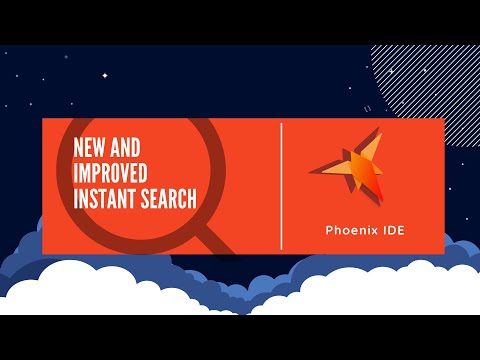 NEW AND IMPROVED INSTANT SEARCH

Phoenix IDE